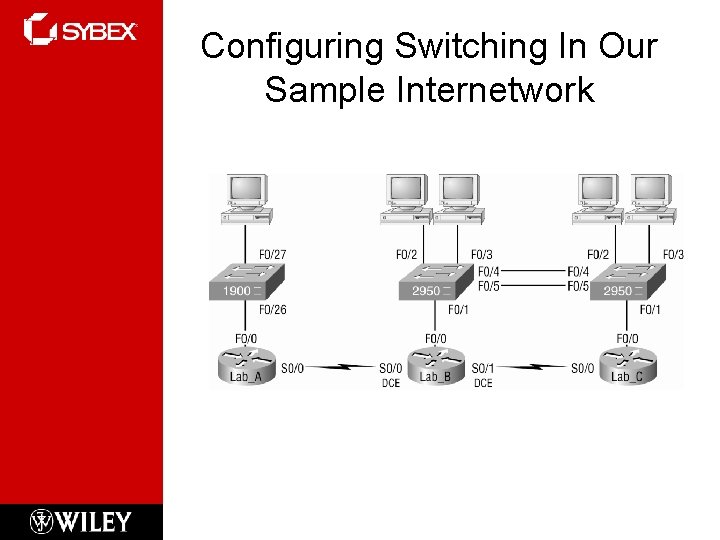 SYBEX

Configuring Switching In Our Sample Internetwork

F0/27
1900
F0/26
F0/0
Lab_A
S0/0

F0/2
F0/3
F0/4
F0/5
2950
F0/1
F0/0
S0/0
DCE
Lab_B
S0/1
DCE

F0/2
F0/3
F0/4
F0/5
2950
F0/1
F0/0
S0/0
Lab_C

WILEY